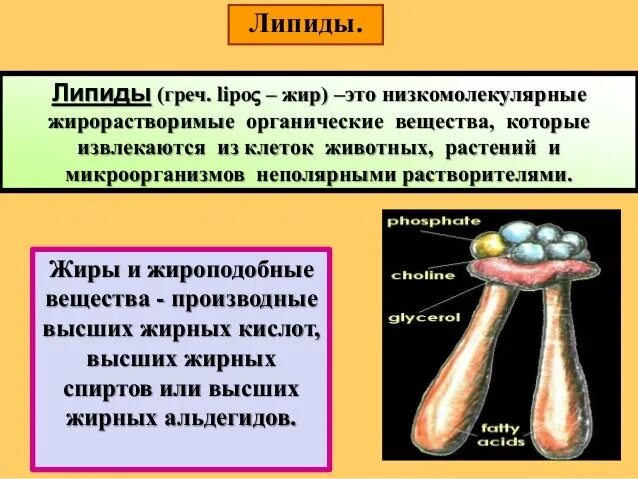 Липиды.

Липиды (греч. lipoς – жир) –это низкомолекулярные жирорастворимые органические вещества, которые извлекаются из клеток животных, растений и микроорганизмов неполярными растворителями.

Жиры и жироподобные вещества - производные высших жирных кислот, высших жирных спиртов или высших жирных альдегидов.

phosphate
choline
glycerol
fatty acids